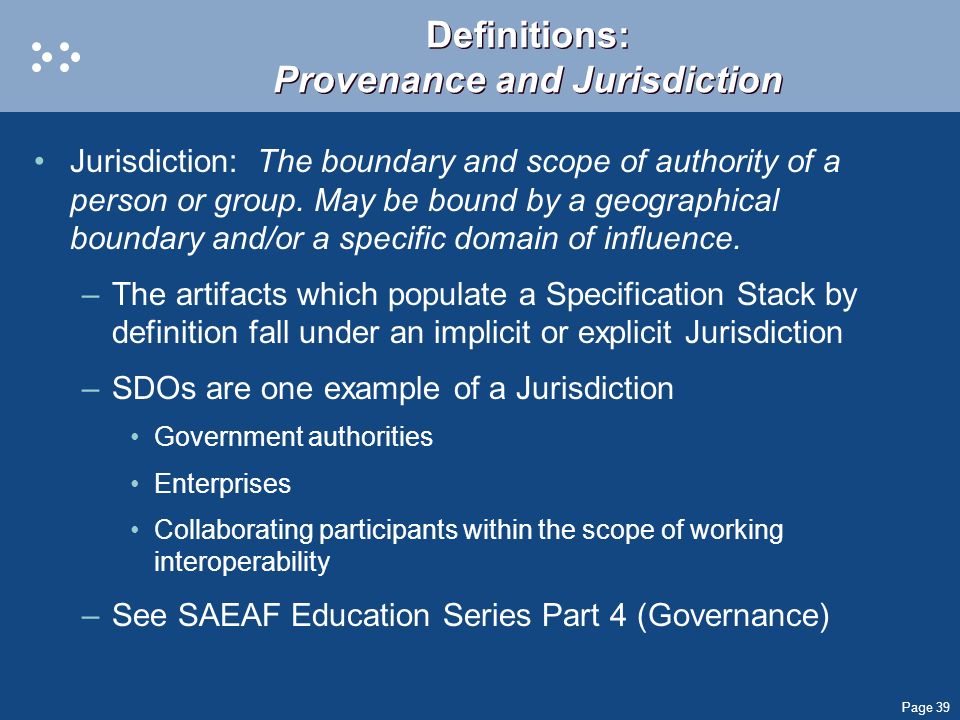 Definitions:
Provenance and Jurisdiction

• Jurisdiction: The boundary and scope of authority of a person or group. May be bound by a geographical boundary and/or a specific domain of influence.

– The artifacts which populate a Specification Stack by definition fall under an implicit or explicit Jurisdiction

– SDOs are one example of a Jurisdiction

• Government authorities

• Enterprises

• Collaborating participants within the scope of working interoperability

– See SAEAF Education Series Part 4 (Governance)

Page 39